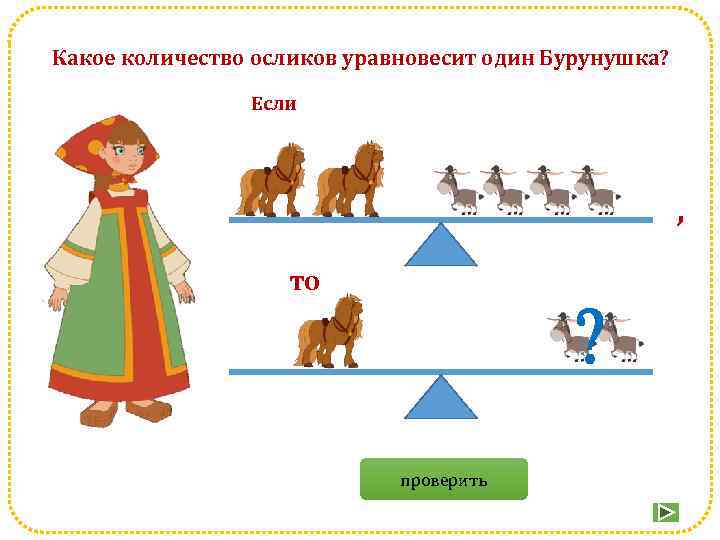 Какое количество осликов уравновесит один Бурунушка?

Если

,

то

?

проверить